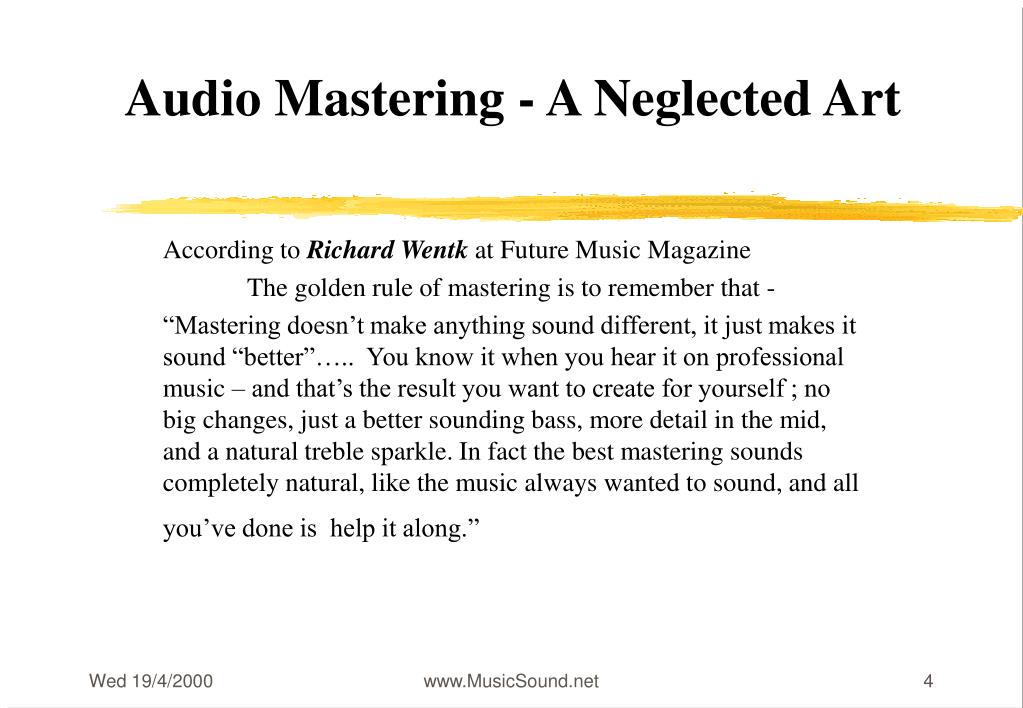 Audio Mastering - A Neglected Art

According to Richard Wentk at Future Music Magazine

The golden rule of mastering is to remember that -

“Mastering doesn’t make anything sound different, it just makes it sound “better”….. You know it when you hear it on professional music – and that’s the result you want to create for yourself ; no big changes, just a better sounding bass, more detail in the mid, and a natural treble sparkle. In fact the best mastering sounds completely natural, like the music always wanted to sound, and all you’ve done is help it along.”

Wed 19/4/2000

www.MusicSound.net

4